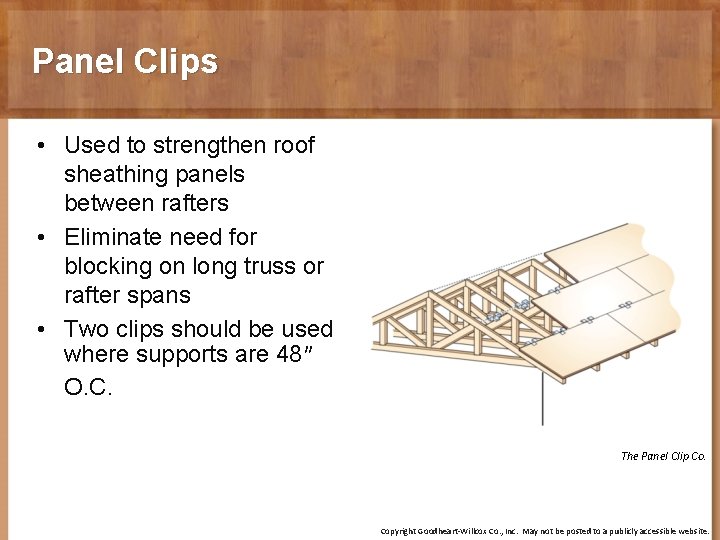 Panel Clips

• Used to strengthen roof sheathing panels between rafters
• Eliminate need for blocking on long truss or rafter spans
• Two clips should be used where supports are 48″ O.C.

The Panel Clip Co.

Copyright Goodheart-Willcox Co., Inc. May not be posted to a publicly accessible website.